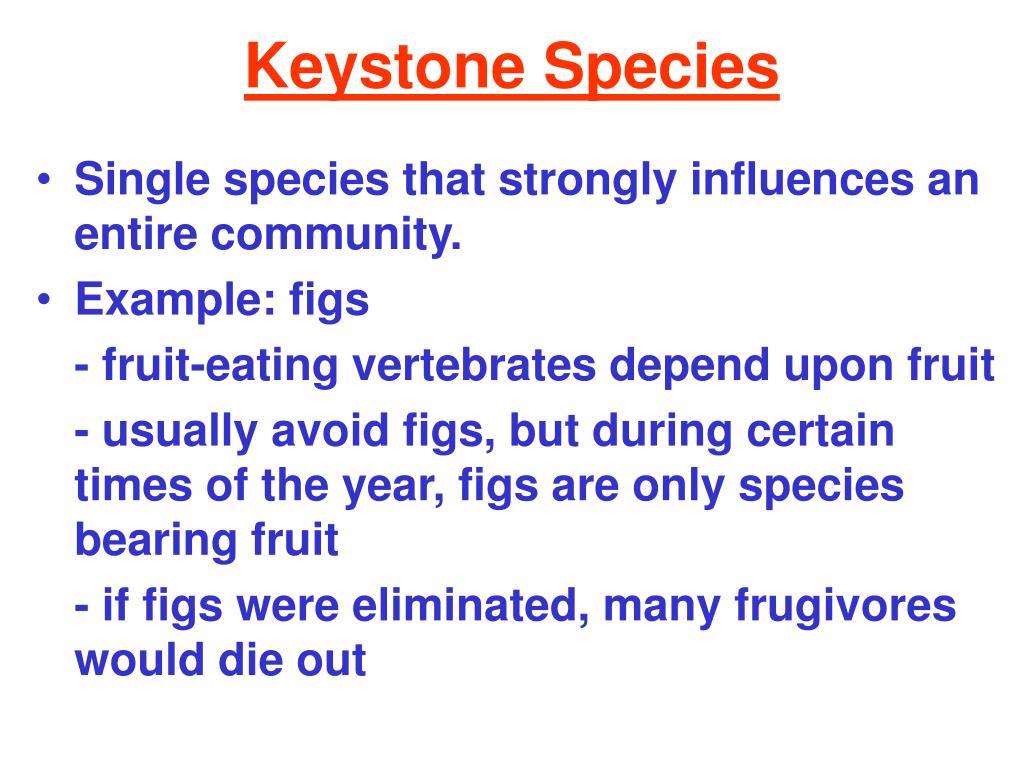 Keystone Species

• Single species that strongly influences an entire community.
• Example: figs

- fruit-eating vertebrates depend upon fruit

- usually avoid figs, but during certain times of the year, figs are only species bearing fruit

- if figs were eliminated, many frugivores would die out